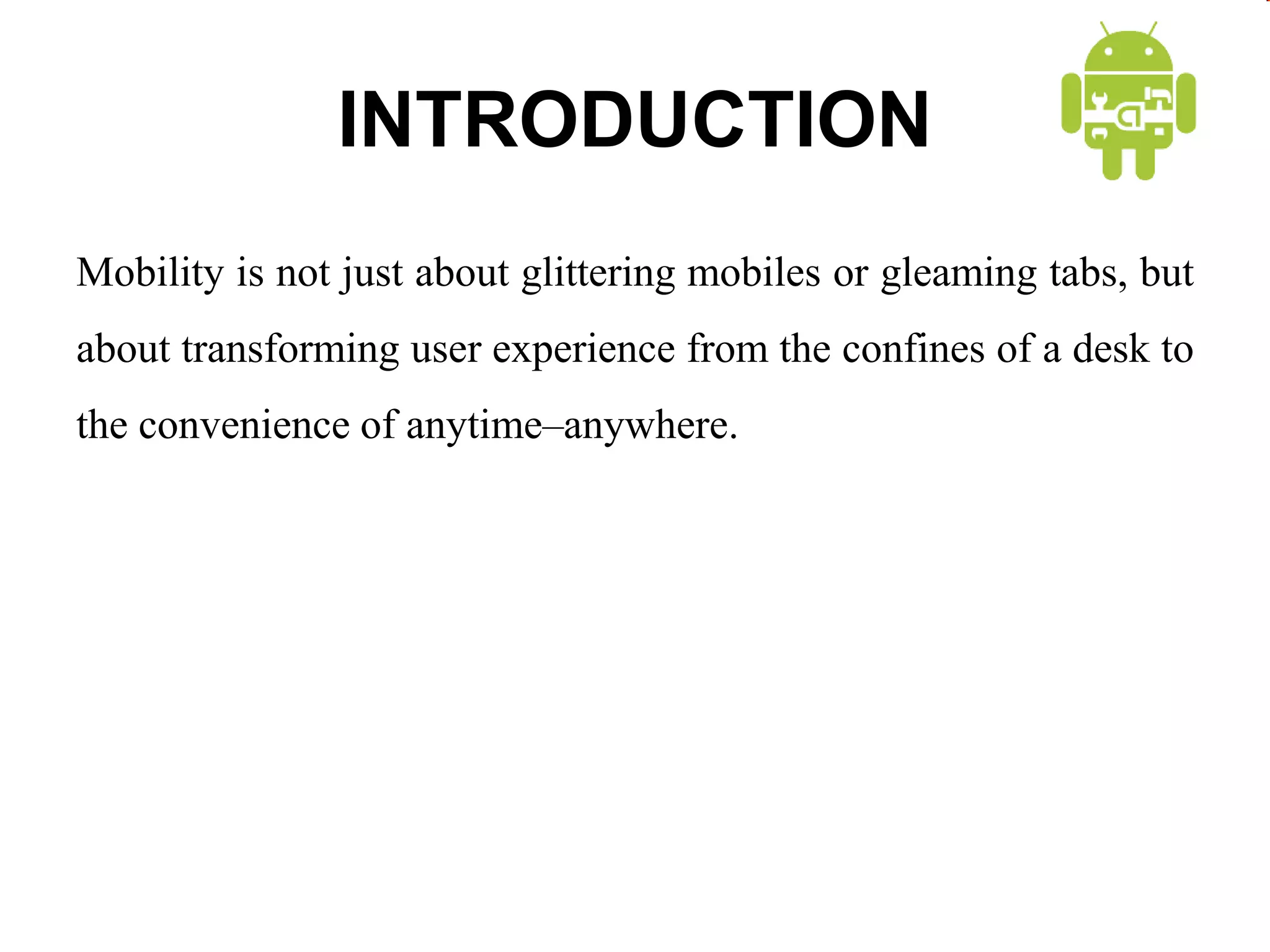 INTRODUCTION

Mobility is not just about glittering mobiles or gleaming tabs, but about transforming user experience from the confines of a desk to the convenience of anytime–anywhere.